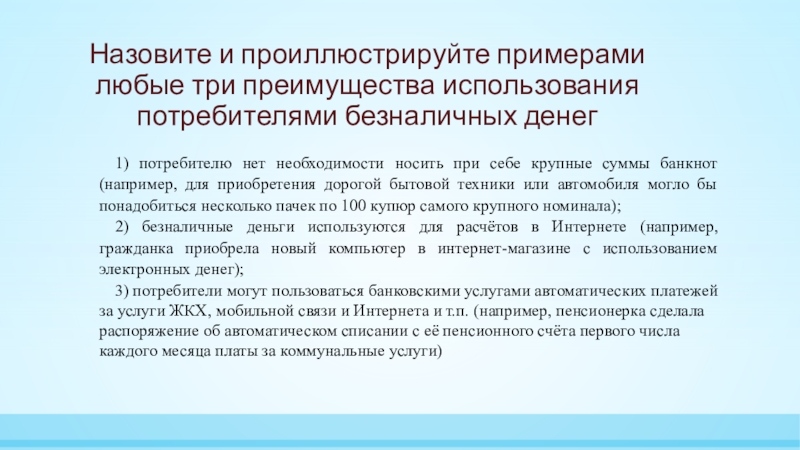 Назовите и проиллюстрируйте примерами любые три преимущества использования потребителями безналичных денег

1) потребителю нет необходимости носить при себе крупные суммы банкнот (например, для приобретения дорогой бытовой техники или автомобиля могло бы понадобиться несколько пачек по 100 купюр самого крупного номинала);

2) безналичные деньги используются для расчётов в Интернете (например, гражданка приобрела новый компьютер в интернет-магазине с использованием электронных денег);

3) потребители могут пользоваться банковскими услугами автоматических платежей за услуги ЖКХ, мобильной связи и Интернета и т.п. (например, пенсионерка сделала распоряжение об автоматическом списании с её пенсионного счёта первого числа каждого месяца платы за коммунальные услуги)